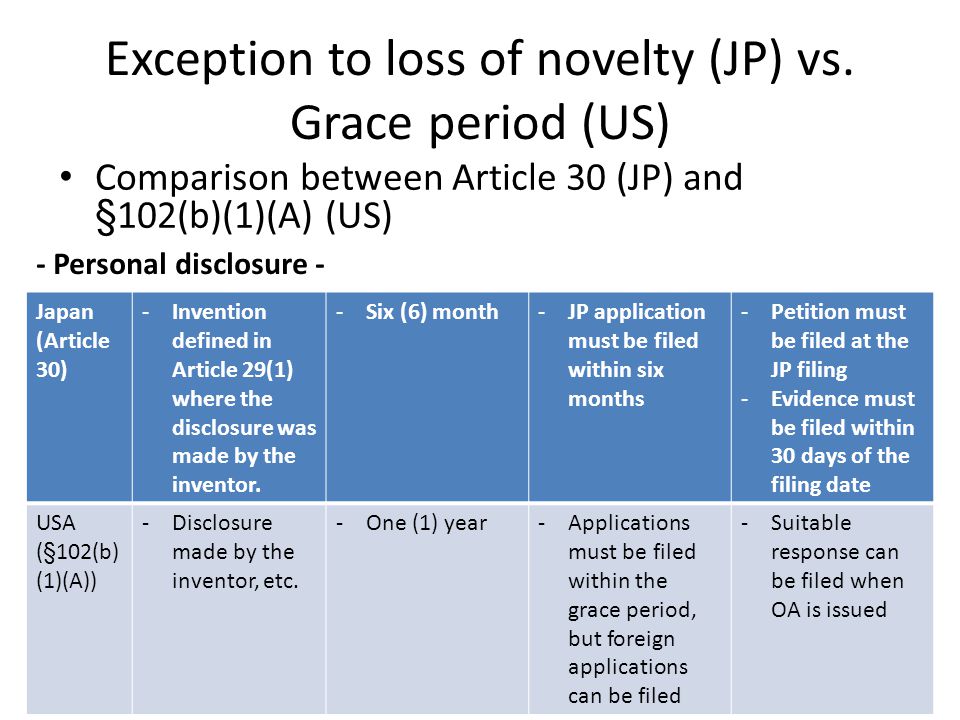 Exception to loss of novelty (JP) vs. Grace period (US)

• Comparison between Article 30 (JP) and §102(b)(1)(A) (US)

- Personal disclosure -

| Japan (Article 30) | - Invention defined in Article 29(1) where the disclosure was made by the inventor. | - Six (6) month | - JP application must be filed within six months | - Petition must be filed at the JP filing - Evidence must be filed within 30 days of the filing date |
|---|---|---|---|---|
| USA (§102(b)(1)(A)) | - Disclosure made by the inventor, etc. | - One (1) year | - Applications must be filed within the grace period, but foreign applications can be filed | - Suitable response can be filed when OA is issued |